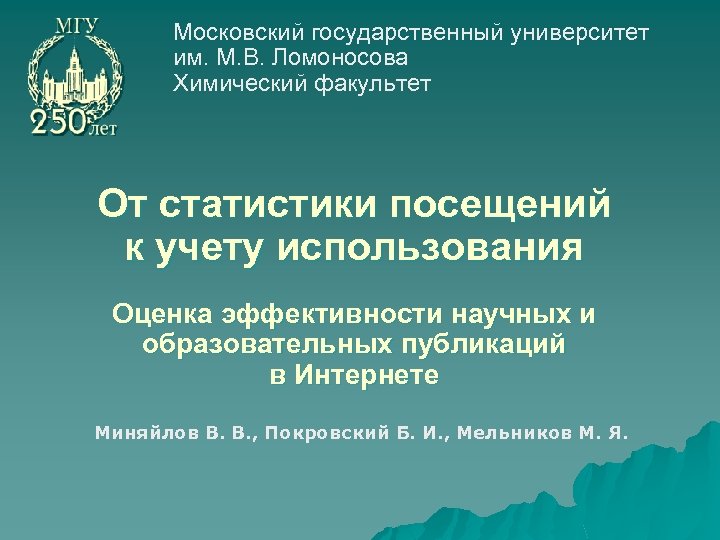 МГУ
250 лет

Московский государственный университет им. М.В. Ломоносова
Химический факультет

От статистики посещений к учету использования

Оценка эффективности научных и образовательных публикаций в Интернете

Миняйлов В. В., Покровский Б. И., Мельников М. Я.